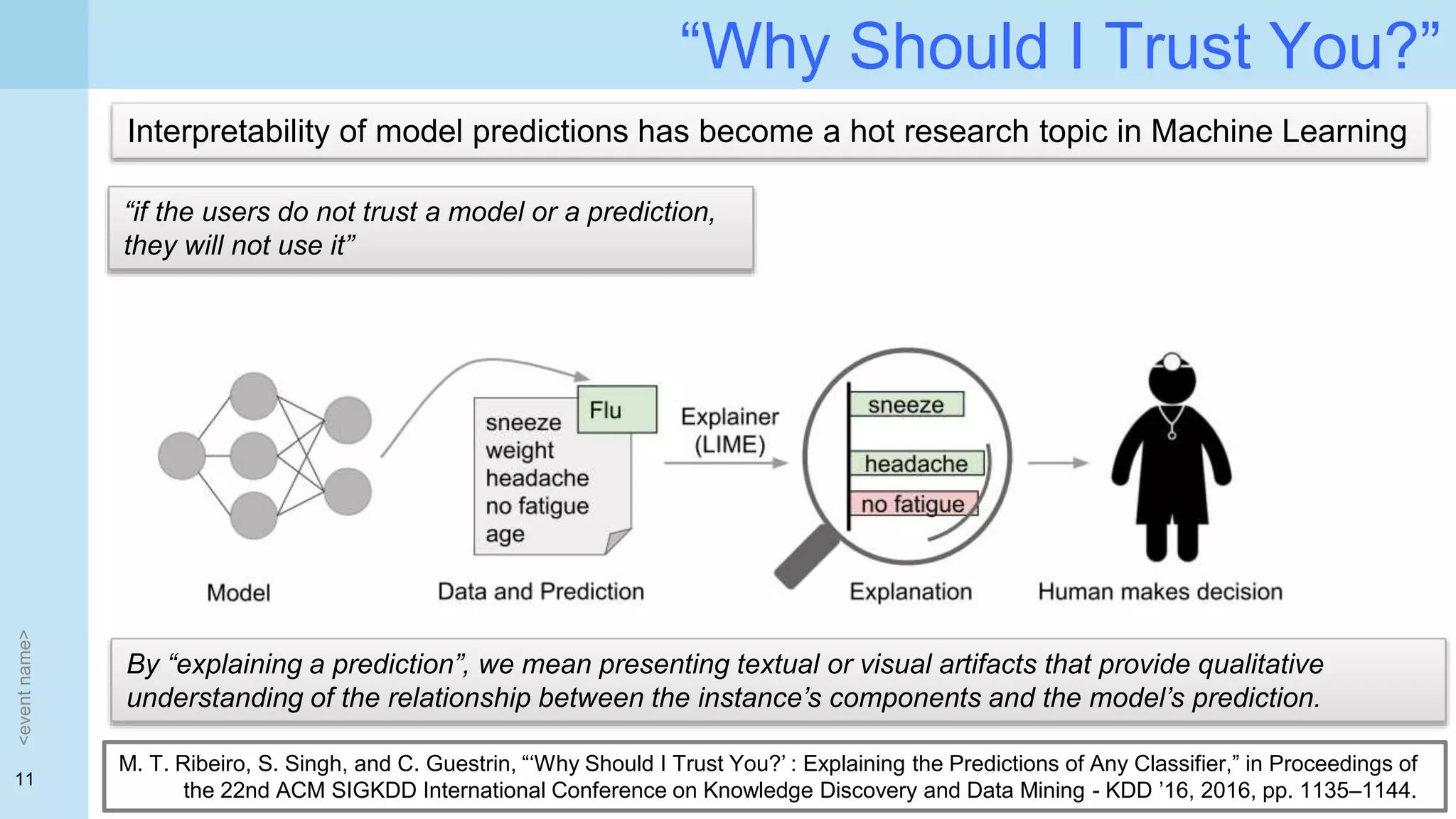 “Why Should I Trust You?”

Interpretability of model predictions has become a hot research topic in Machine Learning

“if the users do not trust a model or a prediction, they will not use it”

Flu
sneeze
weight
headache
no fatigue
age

Explainer (LIME)

sneeze
headache
no fatigue

Model

Data and Prediction

Explanation

Human makes decision

By “explaining a prediction”, we mean presenting textual or visual artifacts that provide qualitative understanding of the relationship between the instance’s components and the model’s prediction.

M. T. Ribeiro, S. Singh, and C. Guestrin, “‘Why Should I Trust You?’ : Explaining the Predictions of Any Classifier,” in Proceedings of the 22nd ACM SIGKDD International Conference on Knowledge Discovery and Data Mining - KDD ’16, 2016, pp. 1135–1144.

<event name>

11